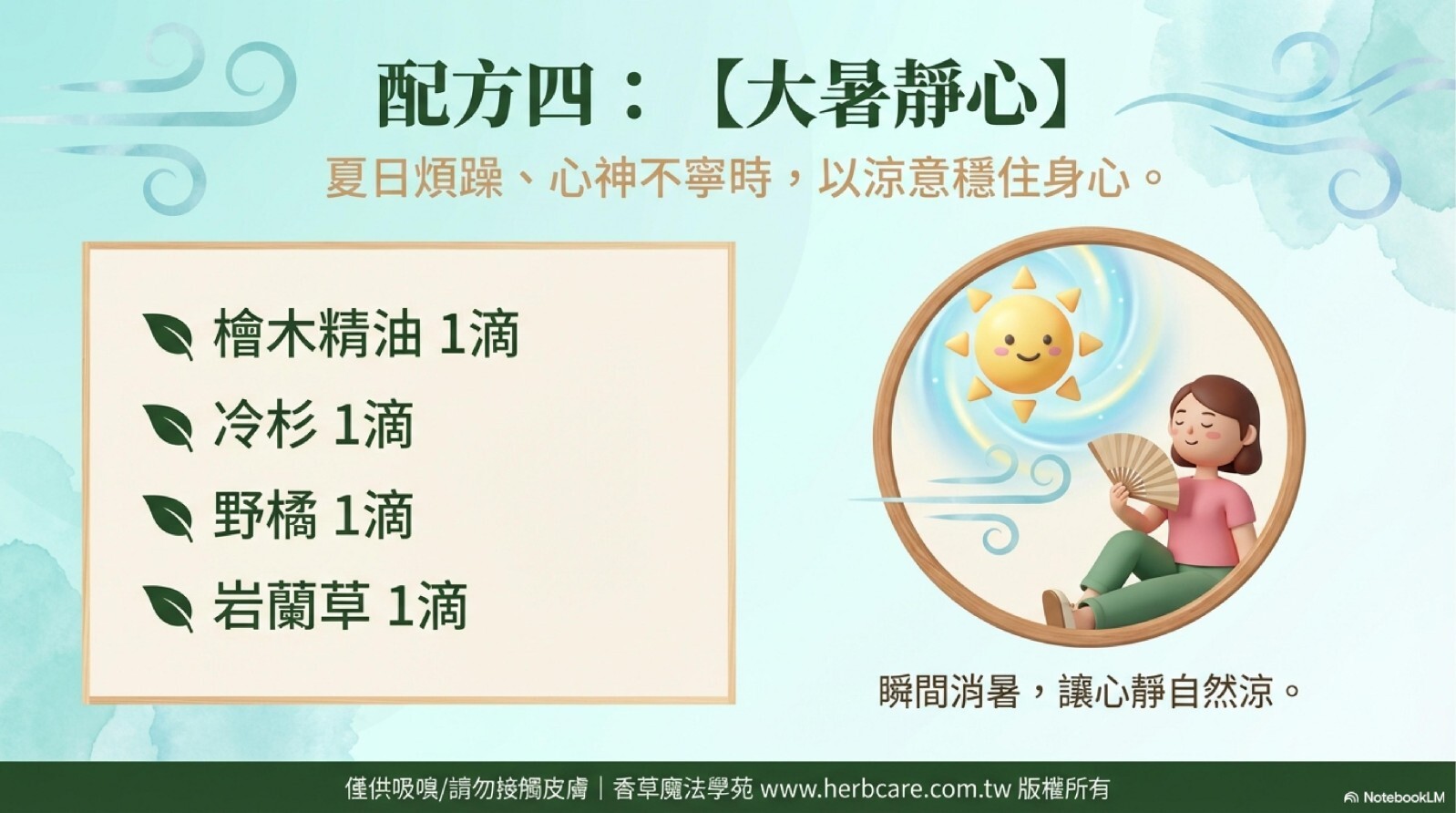 配方四：【大暑靜心】

夏日煩躁、心神不寧時，以涼意穩住身心。

檜木精油 1滴

冷杉 1滴

野橘 1滴

岩蘭草 1滴

瞬間消暑，讓心靜自然涼。

僅供吸嗅/請勿接觸皮膚｜香草魔法學苑 www.herbcare.com.tw 版權所有

NotebookLM